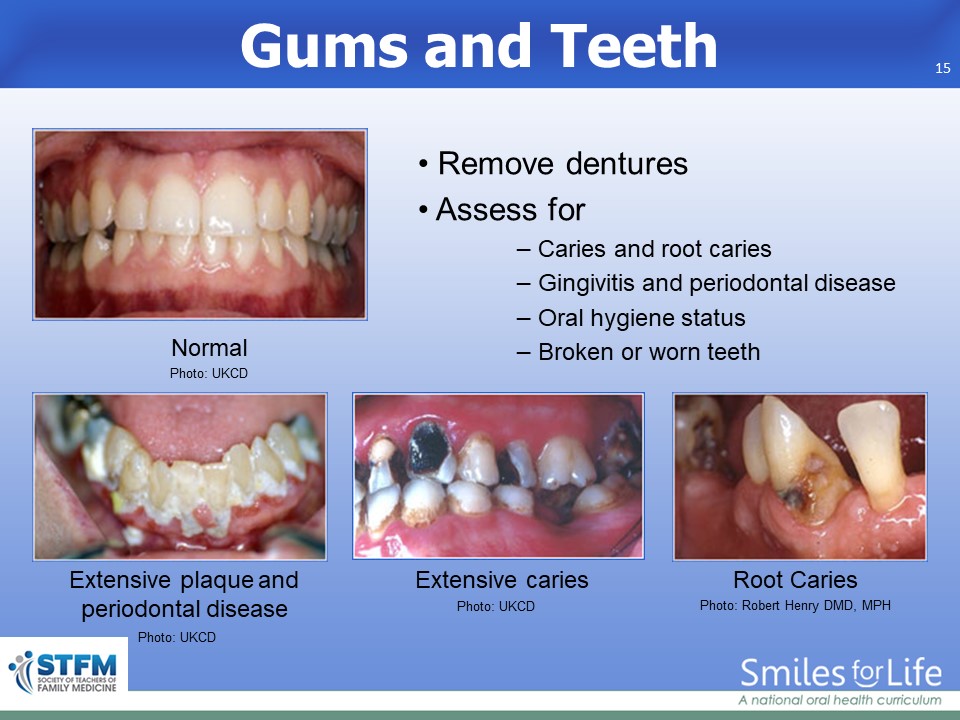 Gums and Teeth

15

• Remove dentures
• Assess for
– Caries and root caries
– Gingivitis and periodontal disease
– Oral hygiene status
– Broken or worn teeth

Normal
Photo: UKCD

Extensive plaque and periodontal disease
Photo: UKCD

Extensive caries
Photo: UKCD

Root Caries
Photo: Robert Henry DMD, MPH

STFM SOCIETY OF TEACHERS OF FAMILY MEDICINE

Smiles for Life
A national oral health curriculum